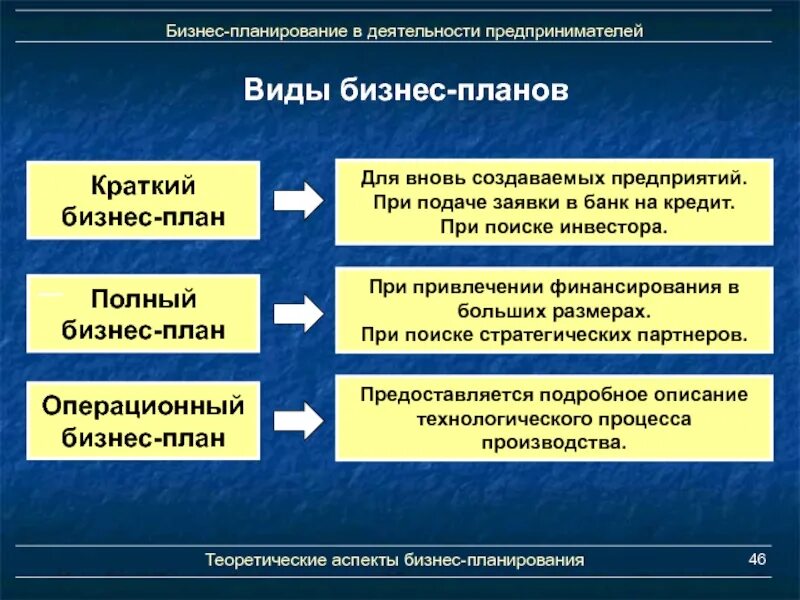 Бизнес-планирование в деятельности предпринимателей

Виды бизнес-планов

Краткий бизнес-план

Для вновь создаваемых предприятий. При подаче заявки в банк на кредит. При поиске инвестора.

Полный бизнес-план

При привлечении финансирования в больших размерах. При поиске стратегических партнеров.

Операционный бизнес-план

Предоставляется подробное описание технологического процесса производства.

Теоретические аспекты бизнес-планирования

46